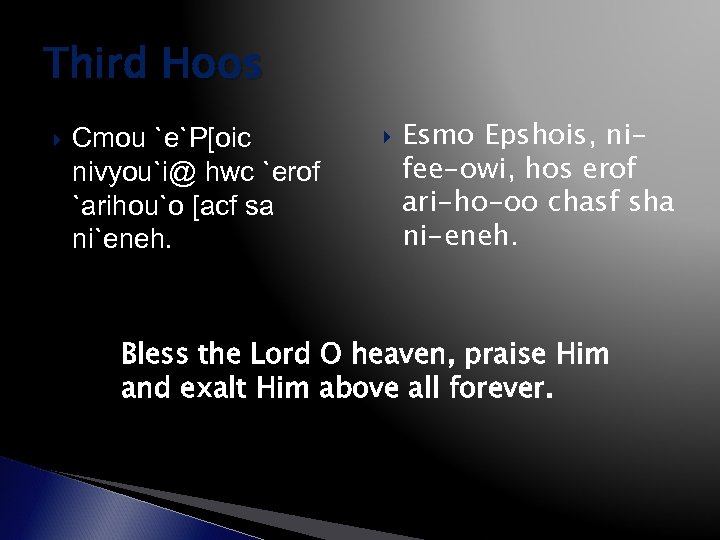 Third Hoos

Cmou `e`P[oic nivyou`i@ hwc `erof `arihou`o [acf sa ni`eneh.

Esmo Epshois, ni-fee-owi, hos erof ari-ho-oo chasf sha ni-eneh.

Bless the Lord O heaven, praise Him and exalt Him above all forever.